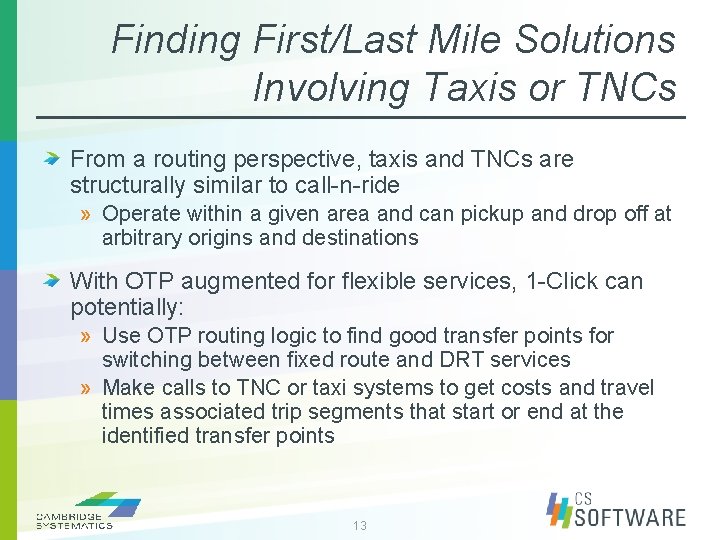 Finding First/Last Mile Solutions Involving Taxis or TNCs

From a routing perspective, taxis and TNCs are structurally similar to call-n-ride

» Operate within a given area and can pickup and drop off at arbitrary origins and destinations

With OTP augmented for flexible services, 1-Click can potentially:

» Use OTP routing logic to find good transfer points for switching between fixed route and DRT services

» Make calls to TNC or taxi systems to get costs and travel times associated trip segments that start or end at the identified transfer points

CAMBRIDGE SYSTEMATICS

13

CS SOFTWARE